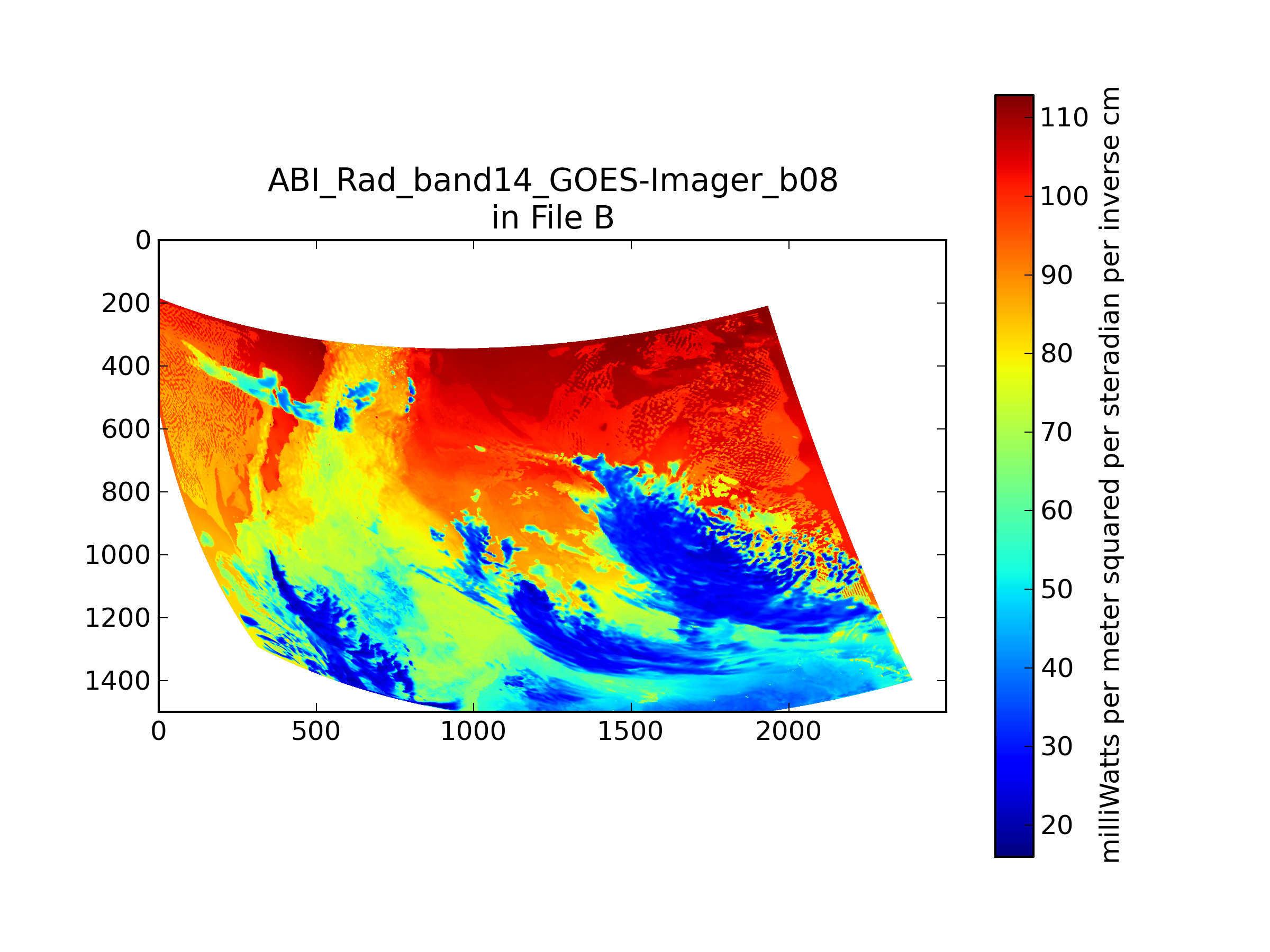 ABI_Rad_band14_GOES-Imager_b08
in File B

0
200
400
600
800
1000
1200
1400

0
500
1000
1500
2000

110
100
90
80
70
60
50
40
30
20

milliWatts per meter squared per steradian per inverse cm